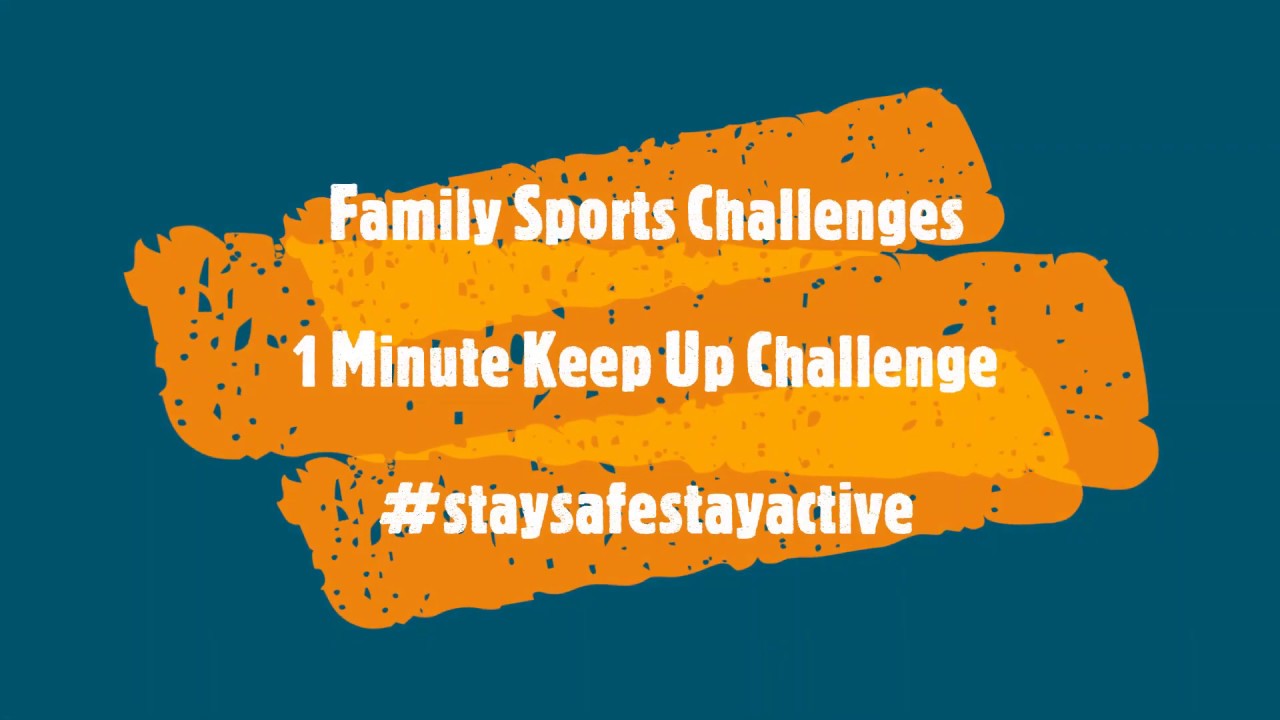 Family Sports Challenges

1 Minute Keep Up Challenge

#staysafestayactive